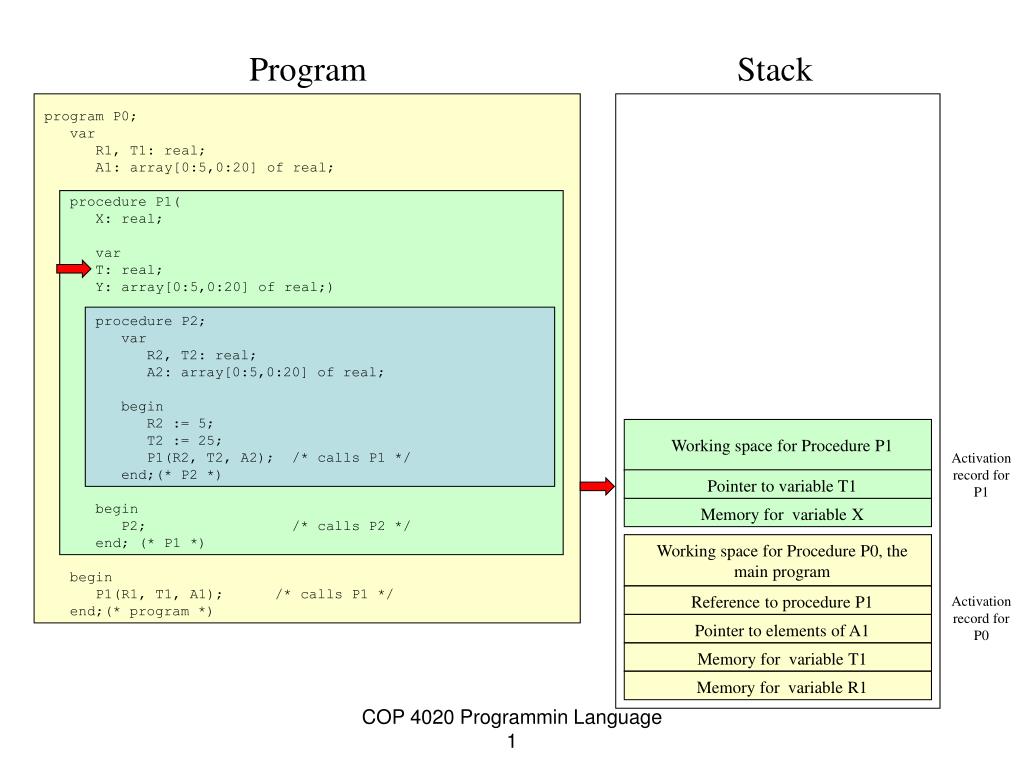 Program

program P0;
var
R1, T1: real;
A1: array[0:5,0:20] of real;

procedure P1(
X: real;

var
T: real;
Y: array[0:5,0:20] of real;)

procedure P2;
var
R2, T2: real;
A2: array[0:5,0:20] of real;

begin
R2 := 5;
T2 := 25;
P1(R2, T2, A2); /* calls P1 */
end;(* P2 *)

begin
P2; /* calls P2 */
end; (* P1 *)

begin
P1(R1, T1, A1); /* calls P1 */
end;(* program *)

Stack

Working space for Procedure P1

Pointer to variable T1

Memory for variable X

Activation record for P1

Working space for Procedure P0, the main program

Reference to procedure P1

Pointer to elements of A1

Memory for variable T1

Memory for variable R1

Activation record for P0

COP 4020 Programmin Language
1